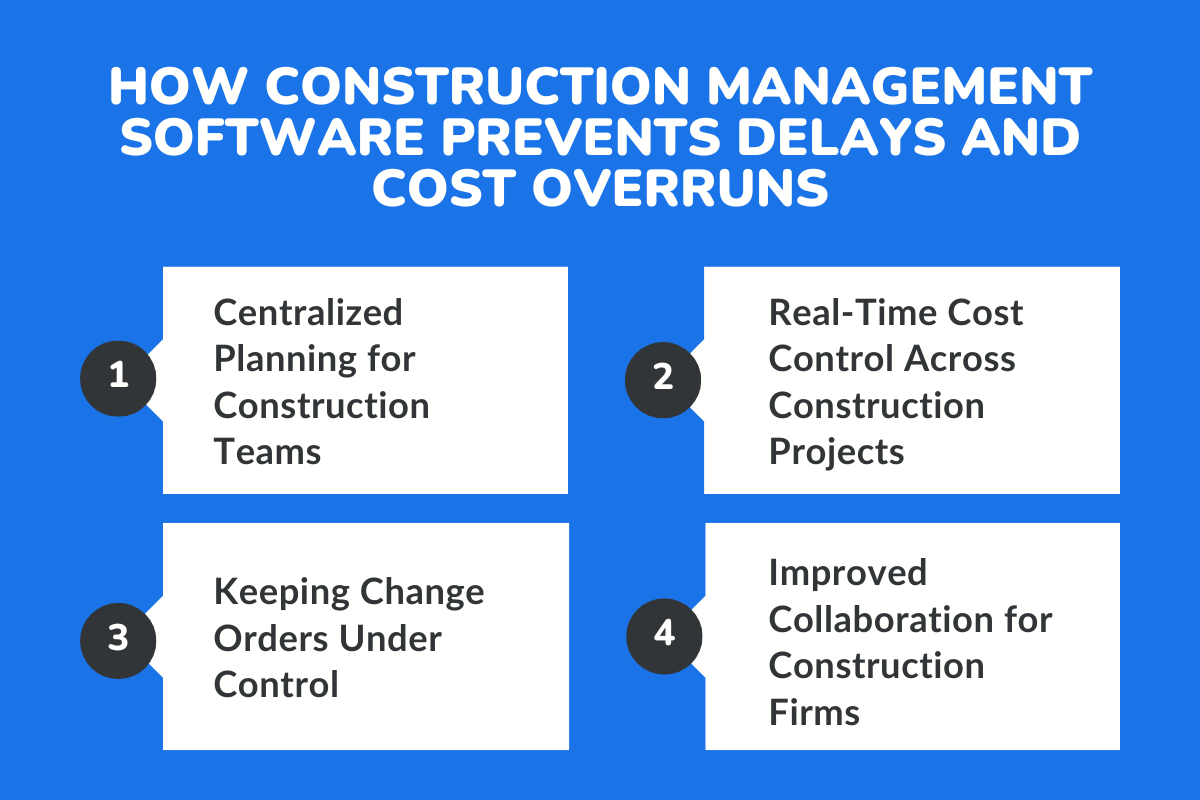 HOW CONSTRUCTION MANAGEMENT SOFTWARE PREVENTS DELAYS AND COST OVERRUNS

1
Centralized Planning for Construction Teams

2
Real-Time Cost Control Across Construction Projects

3
Keeping Change Orders Under Control

4
Improved Collaboration for Construction Firms